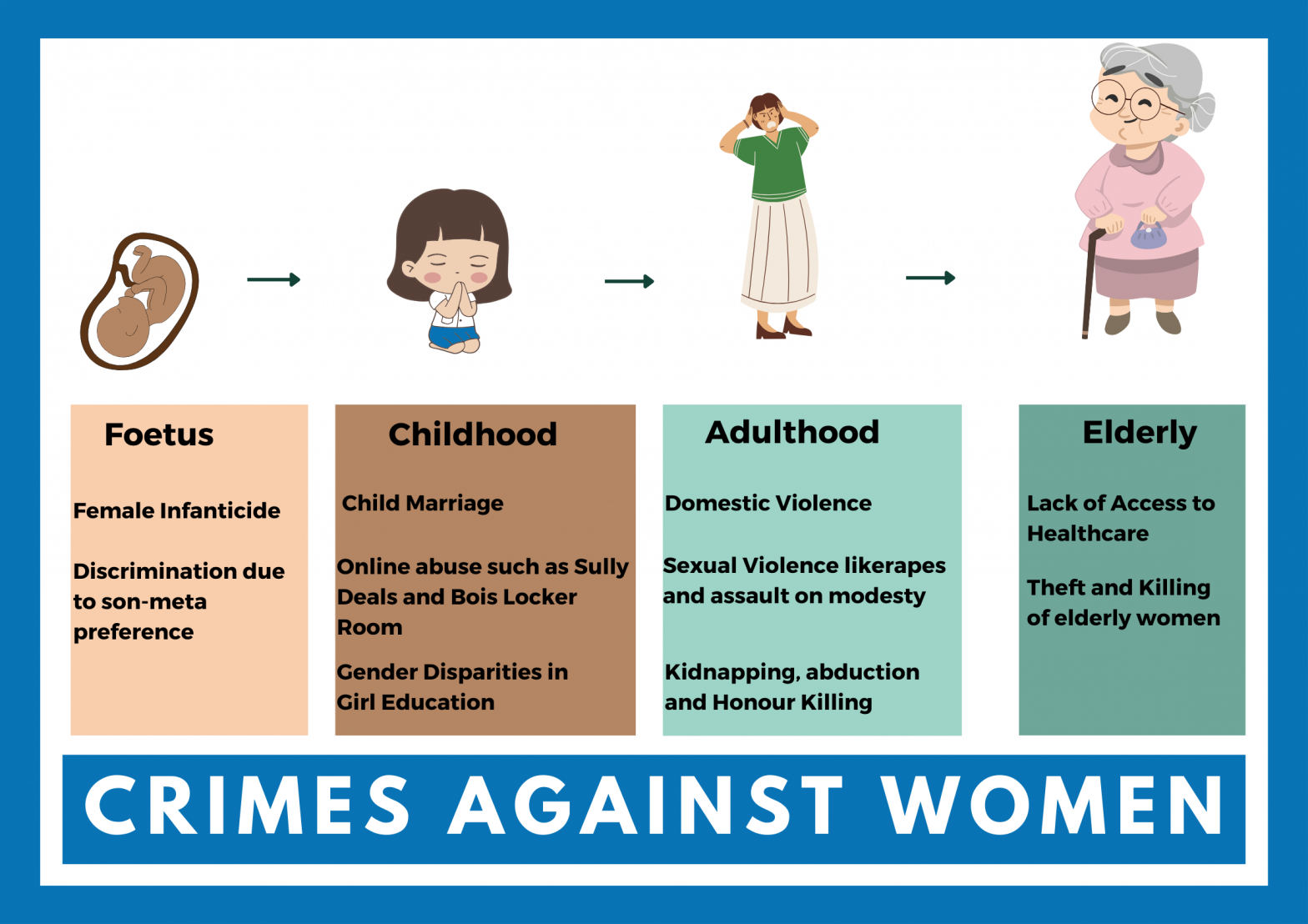 Foetus

Female Infanticide

Discrimination due to son-meta preference

Childhood

Child Marriage

Online abuse such as Sully Deals and Bois Locker Room

Gender Disparities in Girl Education

Adulthood

Domestic Violence

Sexual Violence likerapes and assault on modesty

Kidnapping, abduction and Honour Killing

Elderly

Lack of Access to Healthcare

Theft and Killing of elderly women

CRIMES AGAINST WOMEN